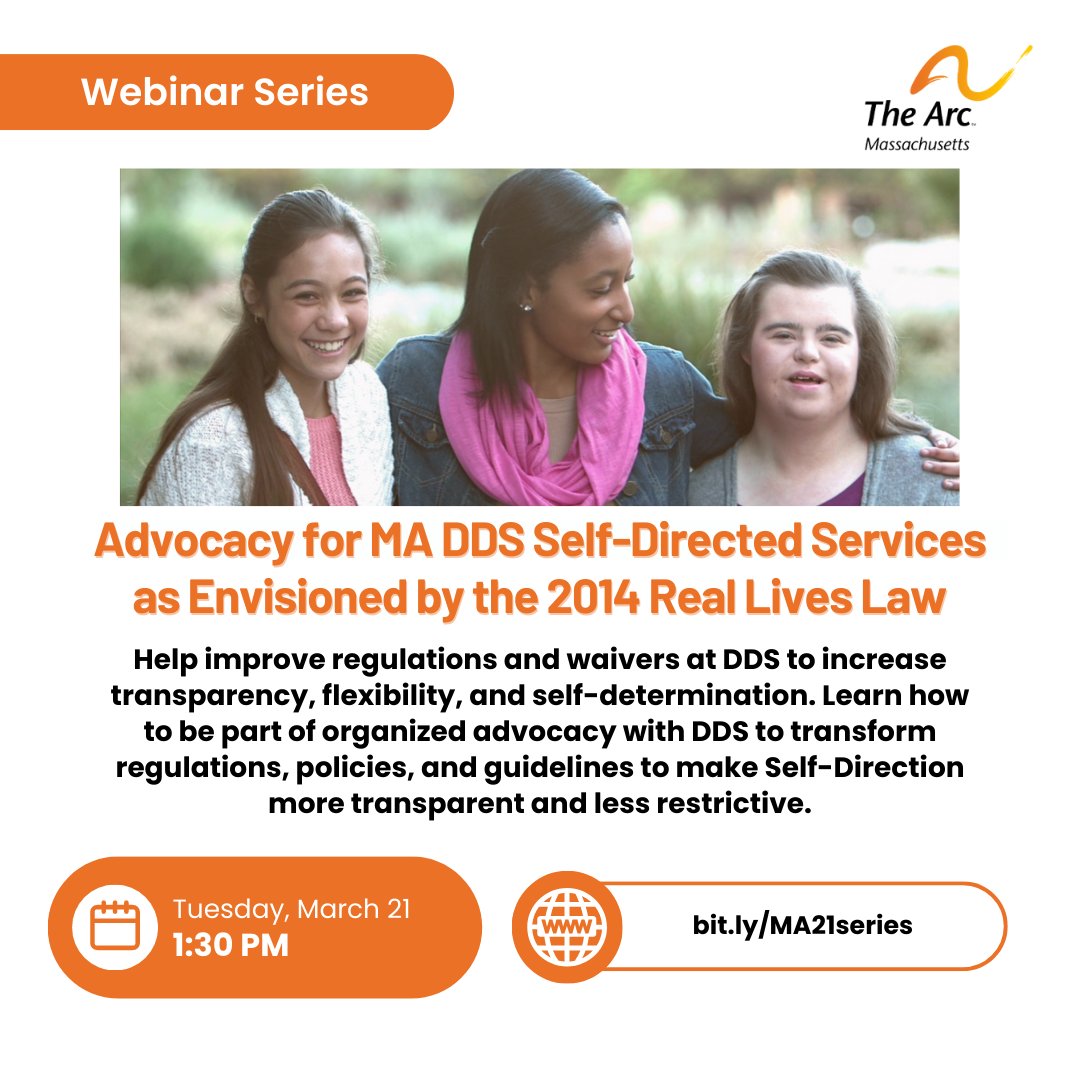 Webinar Series

The Arc
Massachusetts

Advocacy for MA DDS Self-Directed Services as Envisioned by the 2014 Real Lives Law

Help improve regulations and waivers at DDS to increase transparency, flexibility, and self-determination. Learn how to be part of organized advocacy with DDS to transform regulations, policies, and guidelines to make Self-Direction more transparent and less restrictive.

Tuesday, March 21
1:30 PM

WWW

bit.ly/MA21series